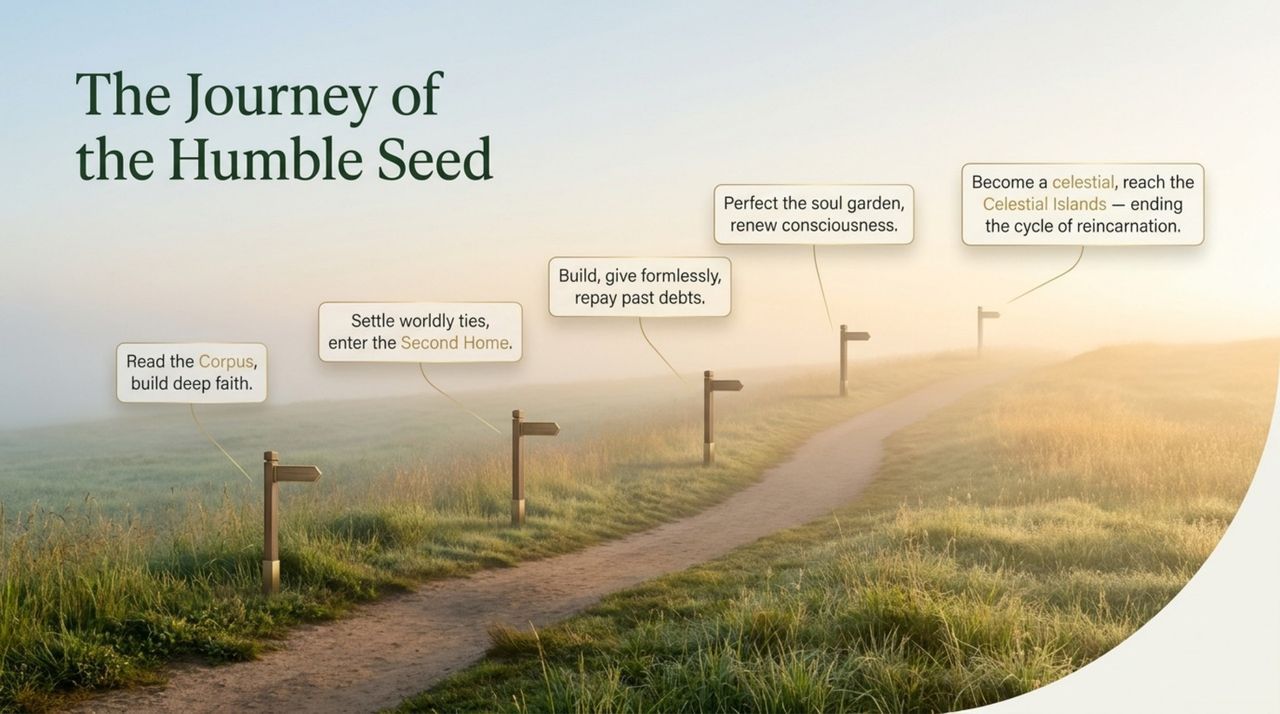 The Journey of the Humble Seed

Read the Corpus, build deep faith.

Settle worldly ties, enter the Second Home.

Build, give formlessly, repay past debts.

Perfect the soul garden, renew consciousness.

Become a celestial, reach the Celestial Islands — ending the cycle of reincarnation.